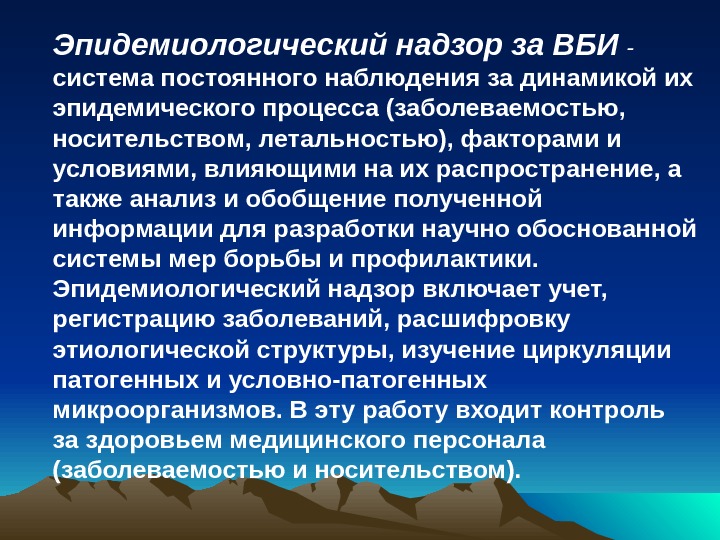 Эпидемиологический надзор за ВБИ - система постоянного наблюдения за динамикой их эпидемического процесса (заболеваемостью, носительством, летальностью), факторами и условиями, влияющими на их распространение, а также анализ и обобщение полученной информации для разработки научно обоснованной системы мер борьбы и профилактики. Эпидемиологический надзор включает учет, регистрацию заболеваний, расшифровку этиологической структуры, изучение циркуляции патогенных и условно-патогенных микроорганизмов. В эту работу входит контроль за здоровьем медицинского персонала (заболеваемостью и носительством).